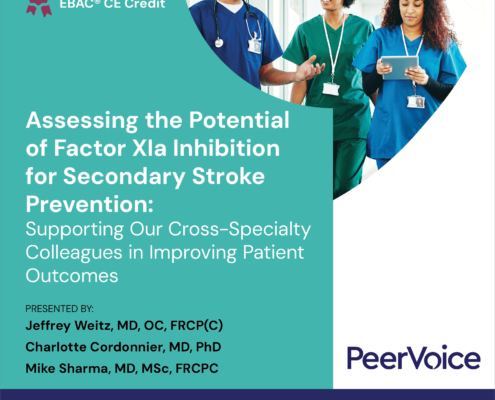 EBAC® CE Credit

Assessing the Potential of Factor XIa Inhibition for Secondary Stroke Prevention:
Supporting Our Cross-Specialty Colleagues in Improving Patient Outcomes

PRESENTED BY:
Jeffrey Weitz, MD, OC, FRCP(C)
Charlotte Cordonnier, MD, PhD
Mike Sharma, MD, MSc, FRCPC

PeerVoice